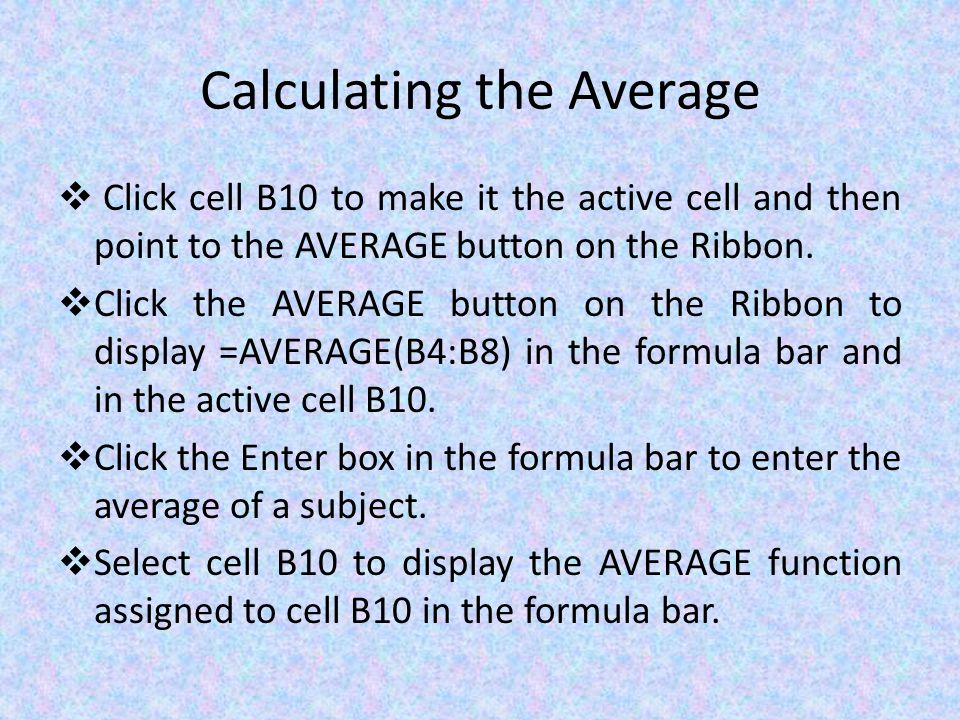 Calculating the Average

❖ Click cell B10 to make it the active cell and then point to the AVERAGE button on the Ribbon.

❖ Click the AVERAGE button on the Ribbon to display =AVERAGE(B4:B8) in the formula bar and in the active cell B10.

❖ Click the Enter box in the formula bar to enter the average of a subject.

❖ Select cell B10 to display the AVERAGE function assigned to cell B10 in the formula bar.